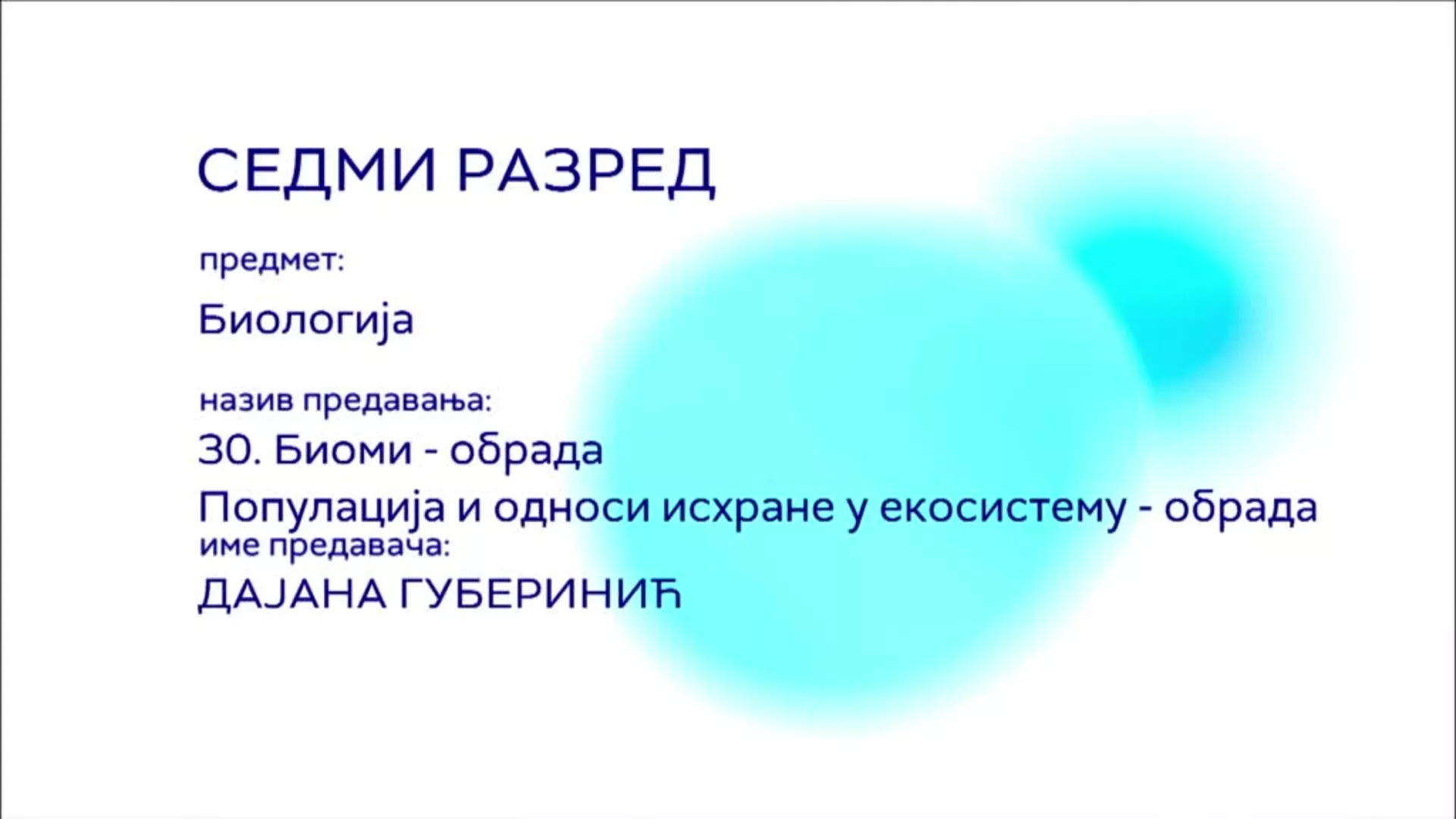 СЕДМИ РАЗРЕД

предмет:

Биологија

назив предавања:

30. Биоми - обрада

Популација и односи исхране у екосистему - обрада

име предавача:

ДАЈАНА ГУБЕРИНИЋ